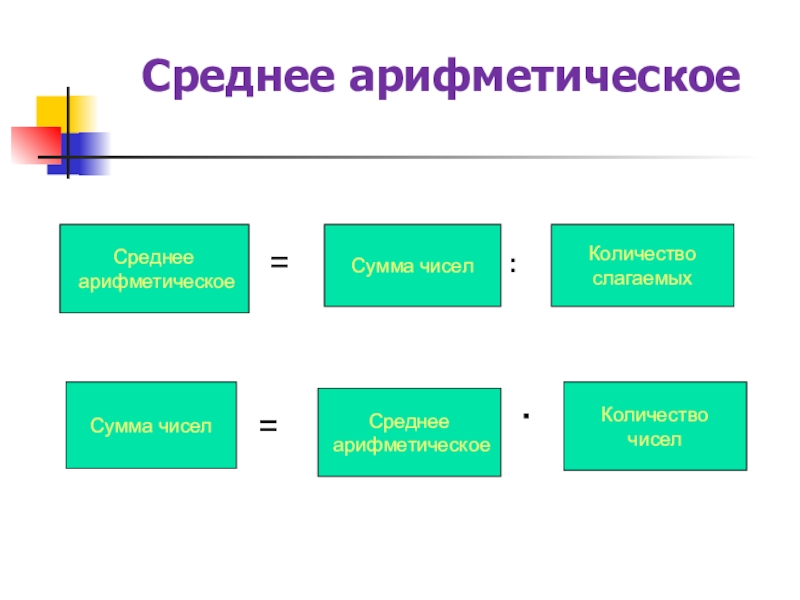 Среднее арифметическое

Среднее арифметическое = Сумма чисел : Количество слагаемых

Сумма чисел = Среднее арифметическое · Количество чисел